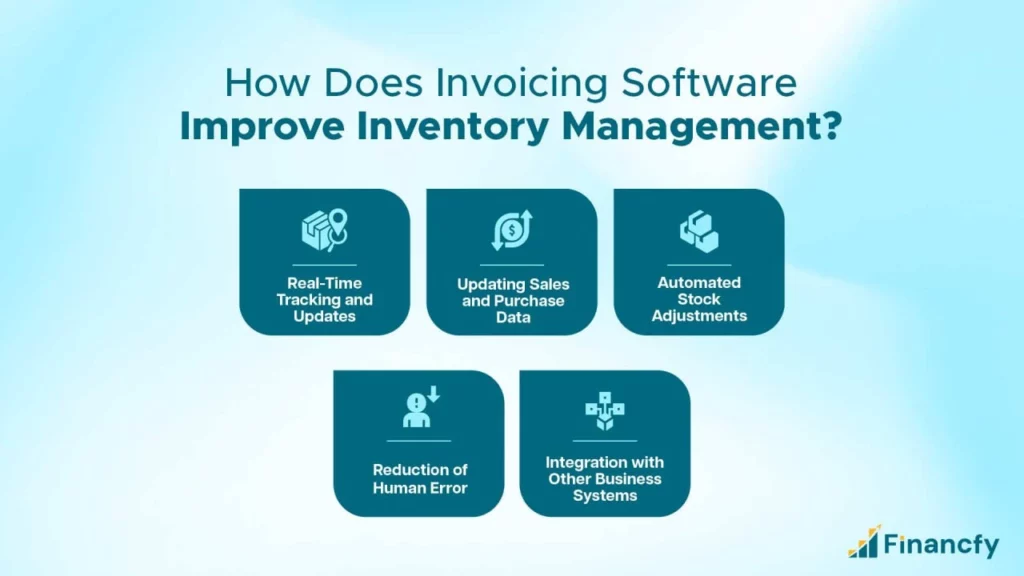 How Does Invoicing Software
Improve Inventory Management?

Real-Time Tracking and Updates

Updating Sales and Purchase Data

Automated Stock Adjustments

Reduction of Human Error

Integration with Other Business Systems

Financfy